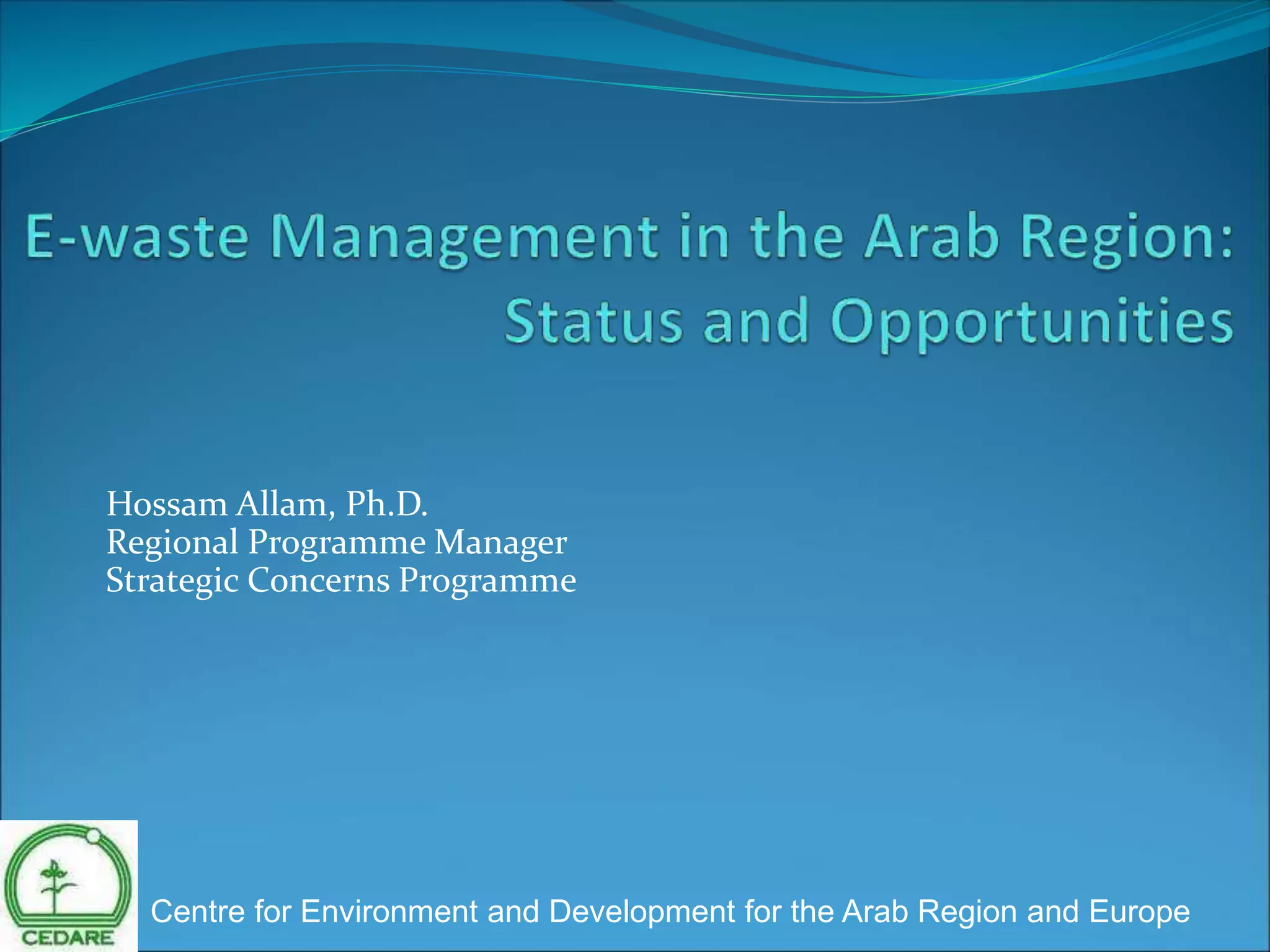 E-waste Management in the Arab Region: Status and Opportunities

Hossam Allam, Ph.D.
Regional Programme Manager
Strategic Concerns Programme

CEDARE

Centre for Environment and Development for the Arab Region and Europe